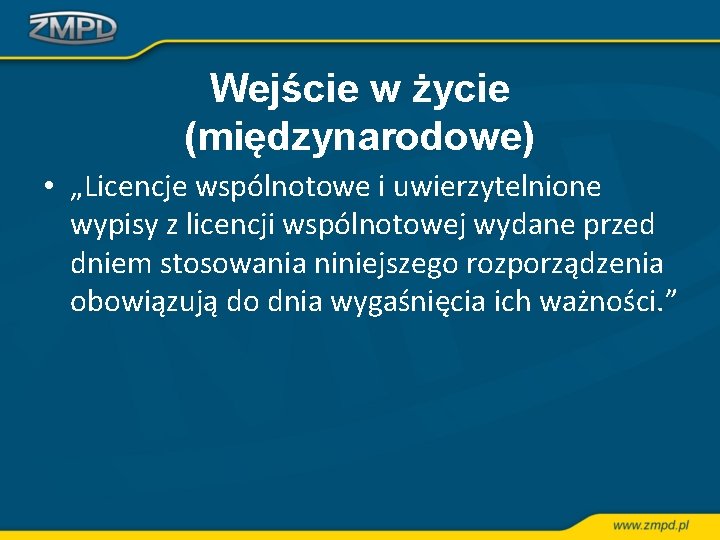 ZMPD

Wejście w życie (międzynarodowe)

• „Licencje wspólnotowe i uwierzytelnione wypisy z licencji wspólnotowej wydane przed dniem stosowania niniejszego rozporządzenia obowiązują do dnia wygaśnięcia ich ważności.”

www.zmpd.pl